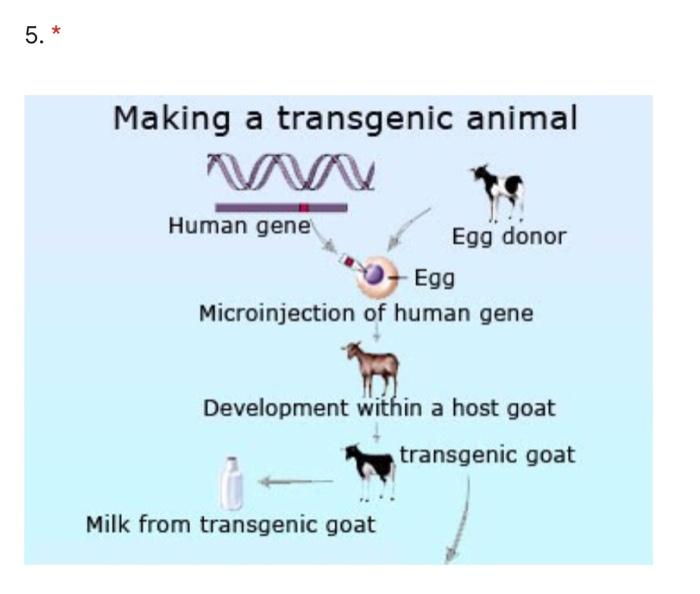 5. *

Making a transgenic animal

Human gene

Egg donor

Egg

Microinjection of human gene

Development within a host goat

transgenic goat

Milk from transgenic goat